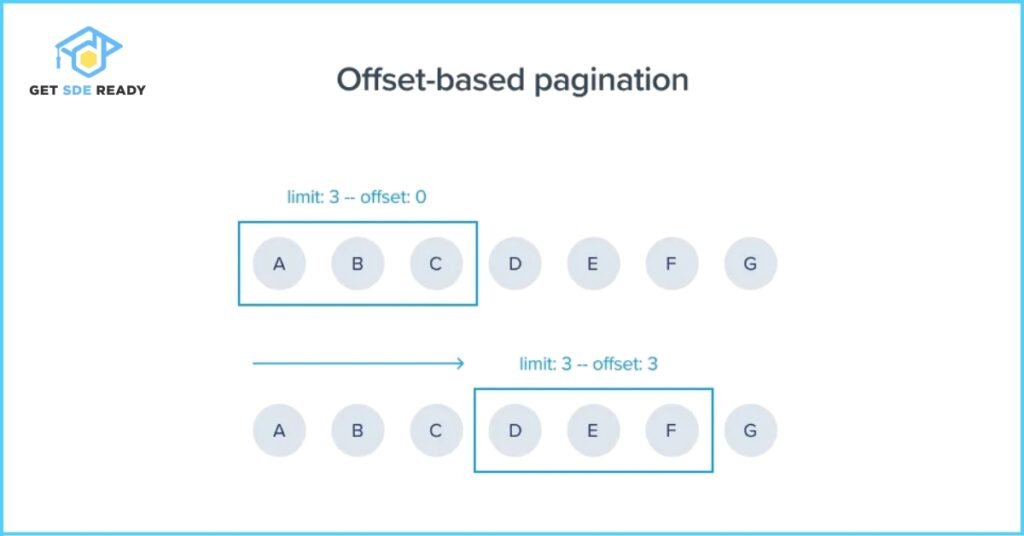 GET SDE READY

Offset-based pagination

limit: 3 -- offset: 0

A B C D E F G

limit: 3 -- offset: 3

A B C D E F G